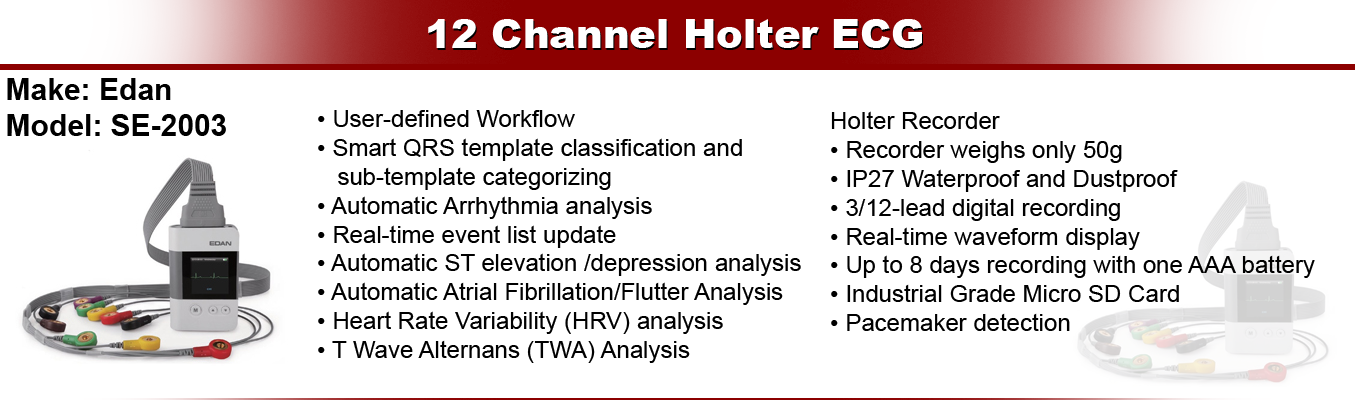 12 Channel Holter ECG

Make: Edan
Model: SE-2003

EDAN

• User-defined Workflow
• Smart QRS template classification and sub-template categorizing
• Automatic Arrhythmia analysis
• Real-time event list update
• Automatic ST elevation /depression analysis
• Automatic Atrial Fibrillation/Flutter Analysis
• Heart Rate Variability (HRV) analysis
• T Wave Alternans (TWA) Analysis

Holter Recorder
• Recorder weighs only 50g
• IP27 Waterproof and Dustproof
• 3/12-lead digital recording
• Real-time waveform display
• Up to 8 days recording with one AAA battery
• Industrial Grade Micro SD Card
• Pacemaker detection